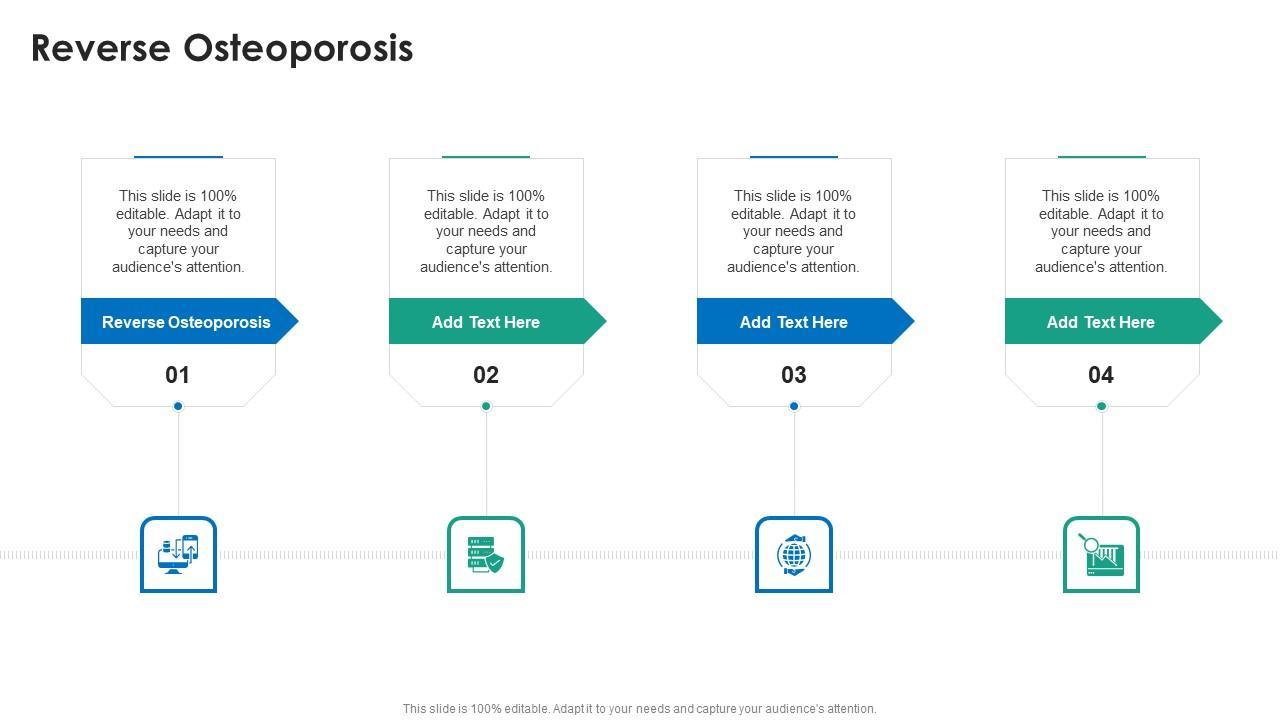 Reverse Osteoporosis

This slide is 100% editable. Adapt it to your needs and capture your audience's attention.

Reverse Osteoporosis

01

This slide is 100% editable. Adapt it to your needs and capture your audience's attention.

Add Text Here

02

This slide is 100% editable. Adapt it to your needs and capture your audience's attention.

Add Text Here

03

This slide is 100% editable. Adapt it to your needs and capture your audience's attention.

Add Text Here

04

This slide is 100% editable. Adapt it to your needs and capture your audience's attention.